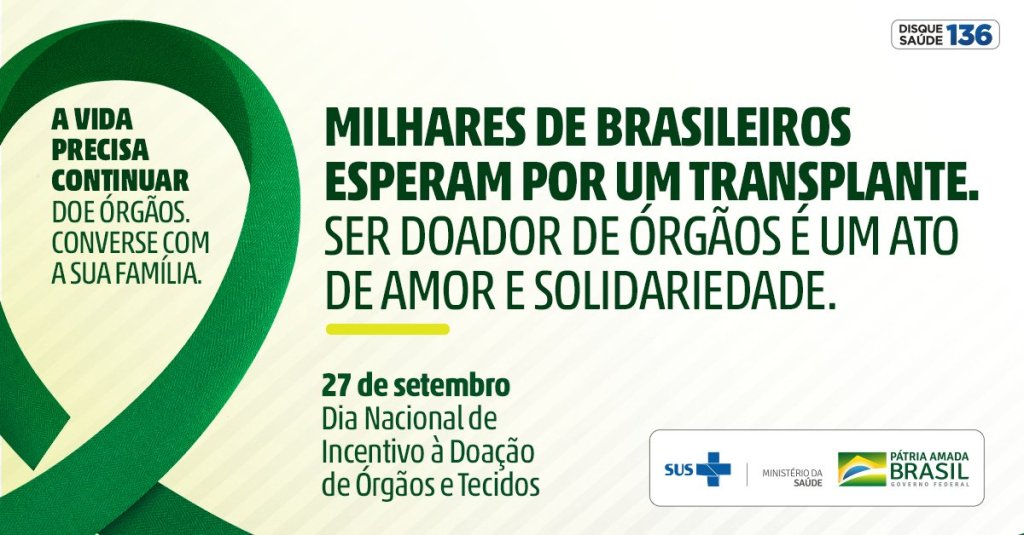 DISQUE SAÚDE 136

A VIDA PRECISA CONTINUAR
DOE ÓRGÃOS. CONVERSE COM A SUA FAMÍLIA.

MILHARES DE BRASILEIROS ESPERAM POR UM TRANSPLANTE.
SER DOADOR DE ÓRGÃOS É UM ATO DE AMOR E SOLIDARIEDADE.

27 de setembro
Dia Nacional de Incentivo à Doação de Órgãos e Tecidos

SUS
MINISTÉRIO DA SAÚDE
PÁTRIA AMADA BRASIL
GOVERNO FEDERAL